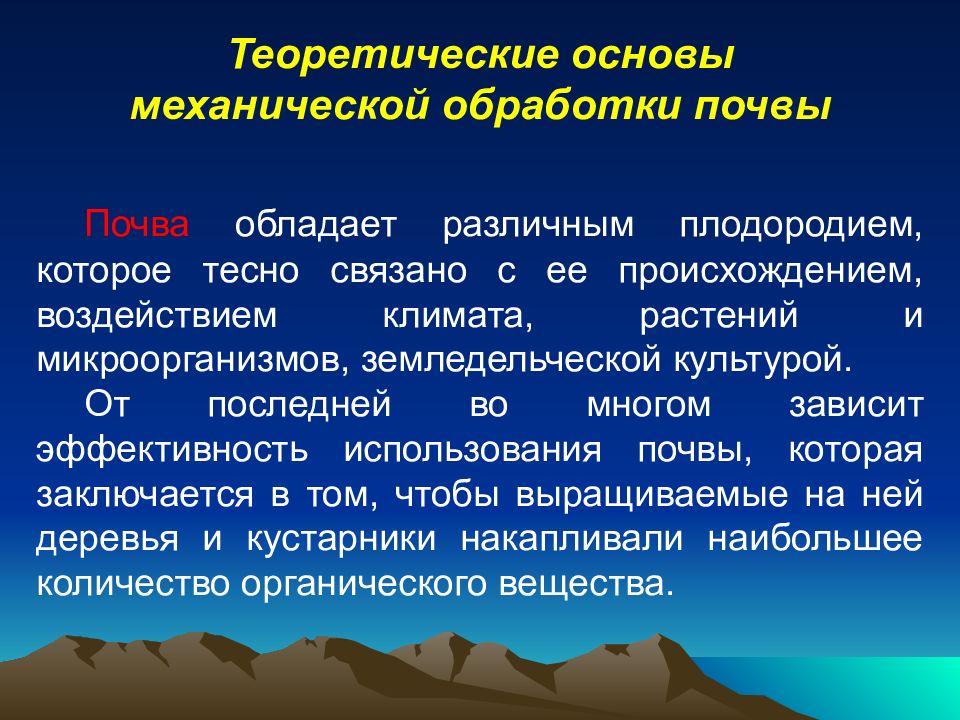 Теоретические основы механической обработки почвы

Почва обладает различным плодородием, которое тесно связано с ее происхождением, воздействием климата, растений и микроорганизмов, земледельческой культурой.

От последней во многом зависит эффективность использования почвы, которая заключается в том, чтобы выращиваемые на ней деревья и кустарники накапливали наибольшее количество органического вещества.